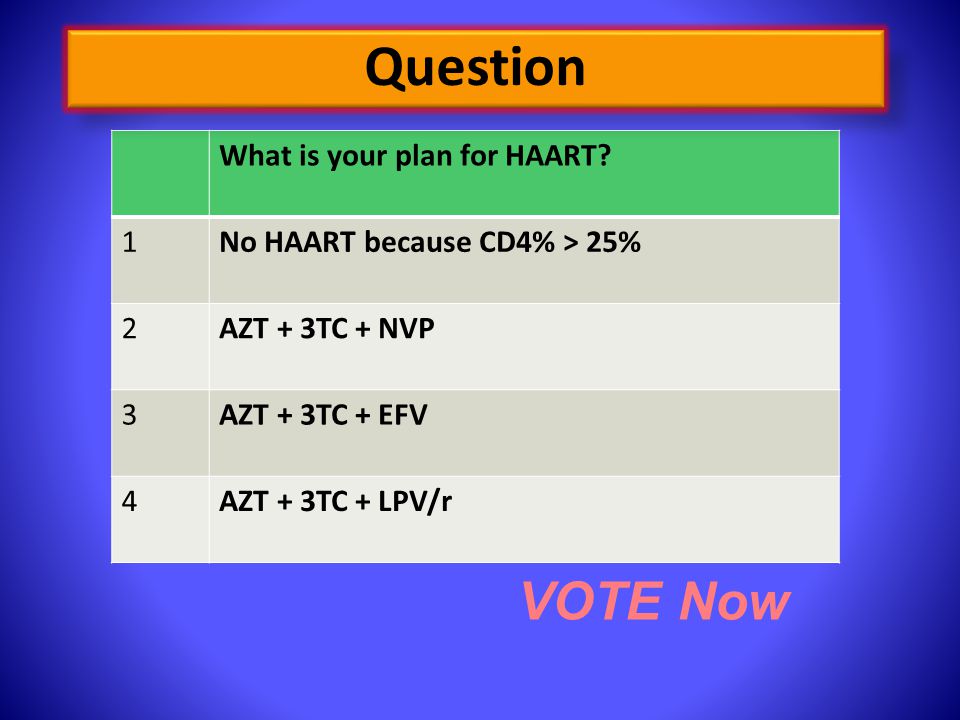 Question

| | What is your plan for HAART? |
|---|---|
| 1 | No HAART because CD4% > 25% |
| 2 | AZT + 3TC + NVP |
| 3 | AZT + 3TC + EFV |
| 4 | AZT + 3TC + LPV/r |

VOTE Now